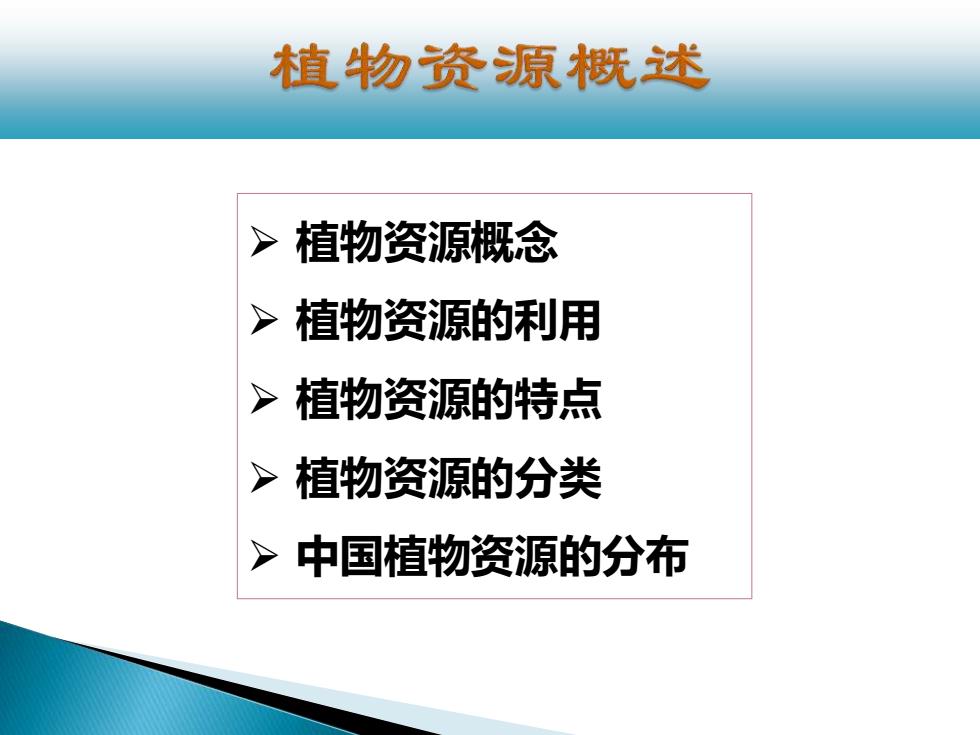 植物资源概述

➢ 植物资源概念
➢ 植物资源的利用
➢ 植物资源的特点
➢ 植物资源的分类
➢ 中国植物资源的分布